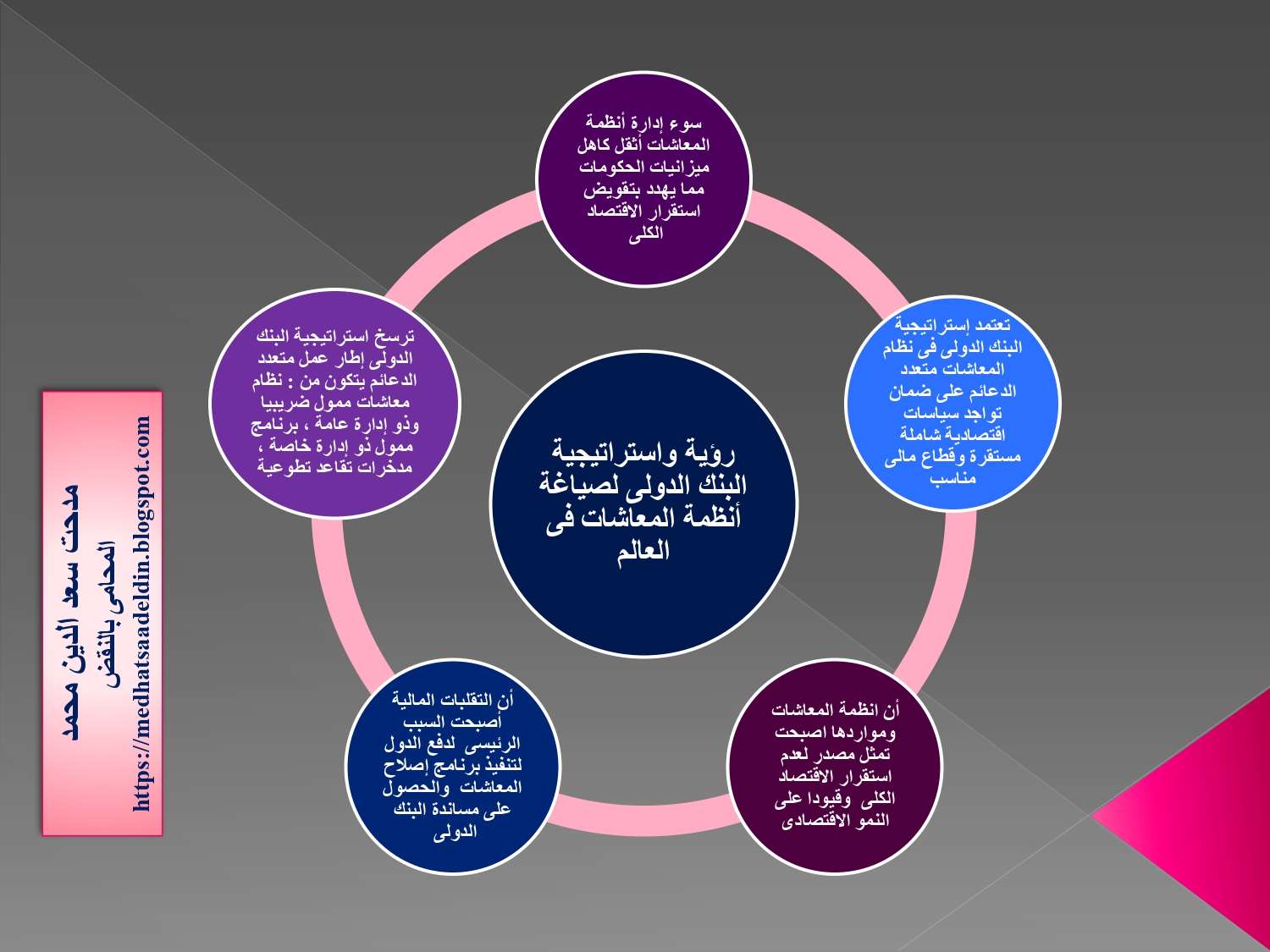 رؤية واستراتيجية البنك الدولى لصياغة أنظمة المعاشات فى العالم

سوء إدارة أنظمة المعاشات أثقل كاهل ميزانيات الحكومات مما يهدد بتقويض استقرار الاقتصاد الكلى

تعتمد إستراتيجية البنك الدولى فى نظام المعاشات متعدد الدعائم على ضمان تواجد سياسات اقتصادية شاملة مستقرة وقطاع مالى مناسب

أن انظمة المعاشات ومواردها اصبحت تمثل مصدر لعدم استقرار الاقتصاد الكلى وقيودا على النمو الاقتصادى

أن التقلبات المالية أصبحت السبب الرئيسى لدفع الدول لتنفيذ برنامج إصلاح المعاشات والحصول على مساندة البنك الدولى

ترسخ استراتيجية البنك الدولى إطار عمل متعدد الدعائم يتكون من : نظام معاشات ممول ضريبيا وذو إدارة عامة ، برنامج ممول ذو إدارة خاصة ، مدخرات تقاعد تطوعية

مدحت سعد الدين محمد
المحامى بالنقض
https://medhatsaadeldin.blogspot.com